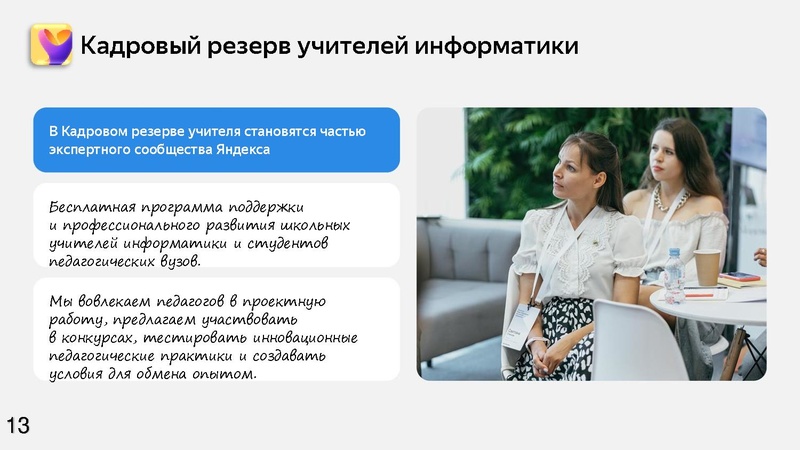 Кадровый резерв учителей информатики

В Кадровом резерве учителя становятся частью экспертного сообщества Яндекса

Бесплатная программа поддержки и профессионального развития школьных учителей информатики и студентов педагогических вузов.

Мы вовлекаем педагогов в проектную работу, предлагаем участвовать в конкурсах, тестировать инновационные педагогические практики и создавать условия для обмена опытом.

13